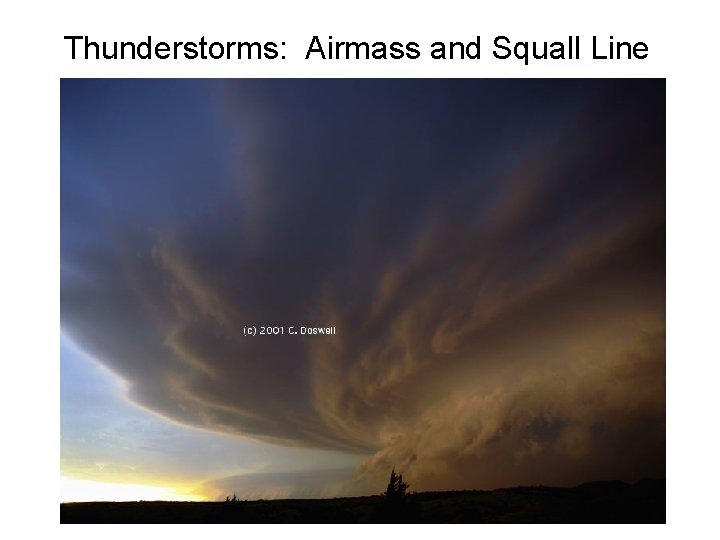 Thunderstorms:  Airmass and Squall Line

(c) 2001 C. Doswell